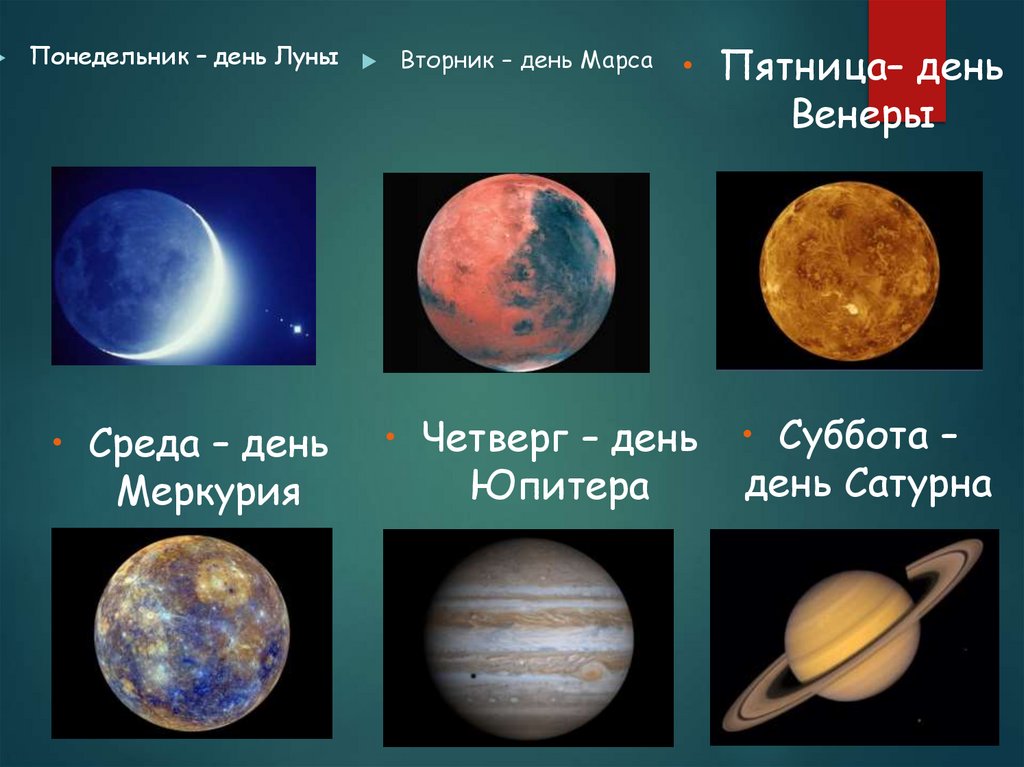 Понедельник – день Луны

Вторник – день Марса

Пятница– день Венеры

Среда – день Меркурия

Четверг – день Юпитера

Суббота – день Сатурна